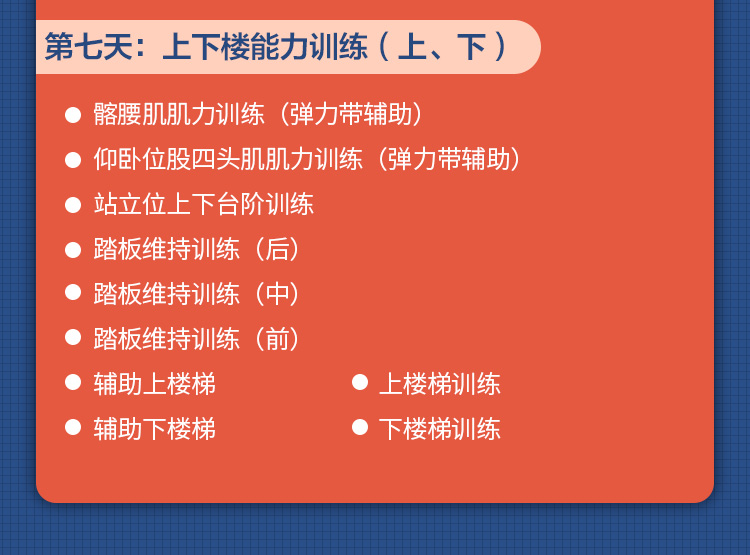 第七天：上下楼能力训练（上、下）

● 髂腰肌肌力训练（弹力带辅助）
● 仰卧位股四头肌肌力训练（弹力带辅助）
● 站立位上下台阶训练
● 踏板维持训练（后）
● 踏板维持训练（中）
● 踏板维持训练（前）
● 辅助上楼梯
● 辅助下楼梯
● 上楼梯训练
● 下楼梯训练